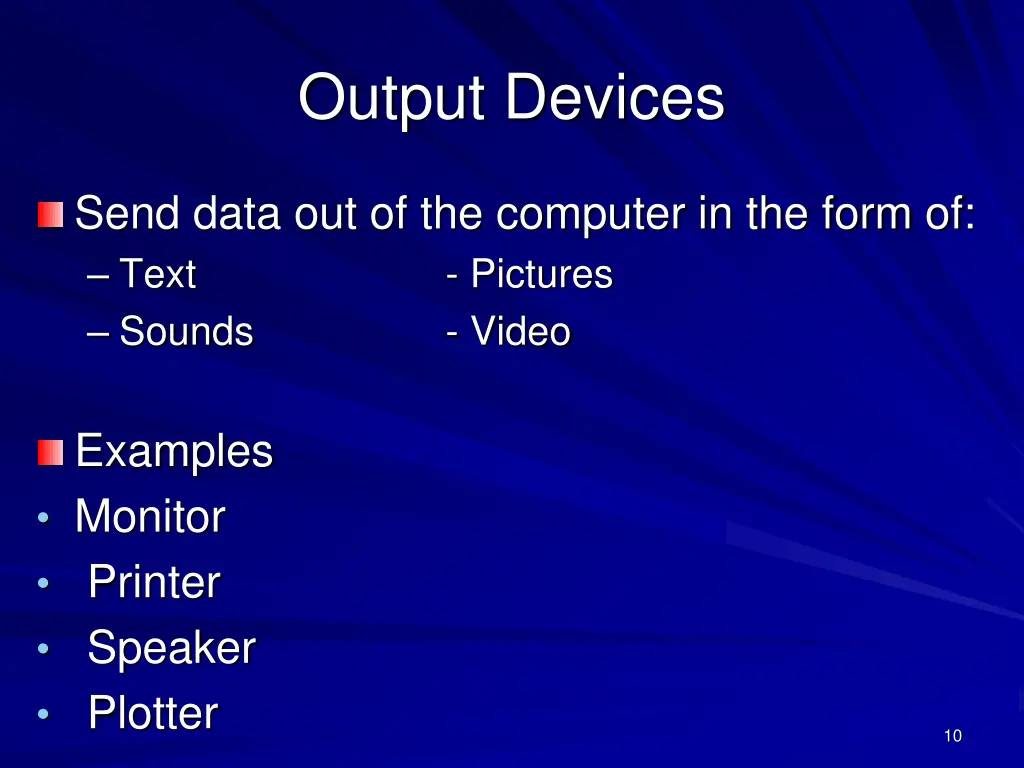 Output Devices

Send data out of the computer in the form of:
– Text - Pictures
– Sounds - Video

Examples
• Monitor
• Printer
• Speaker
• Plotter

10